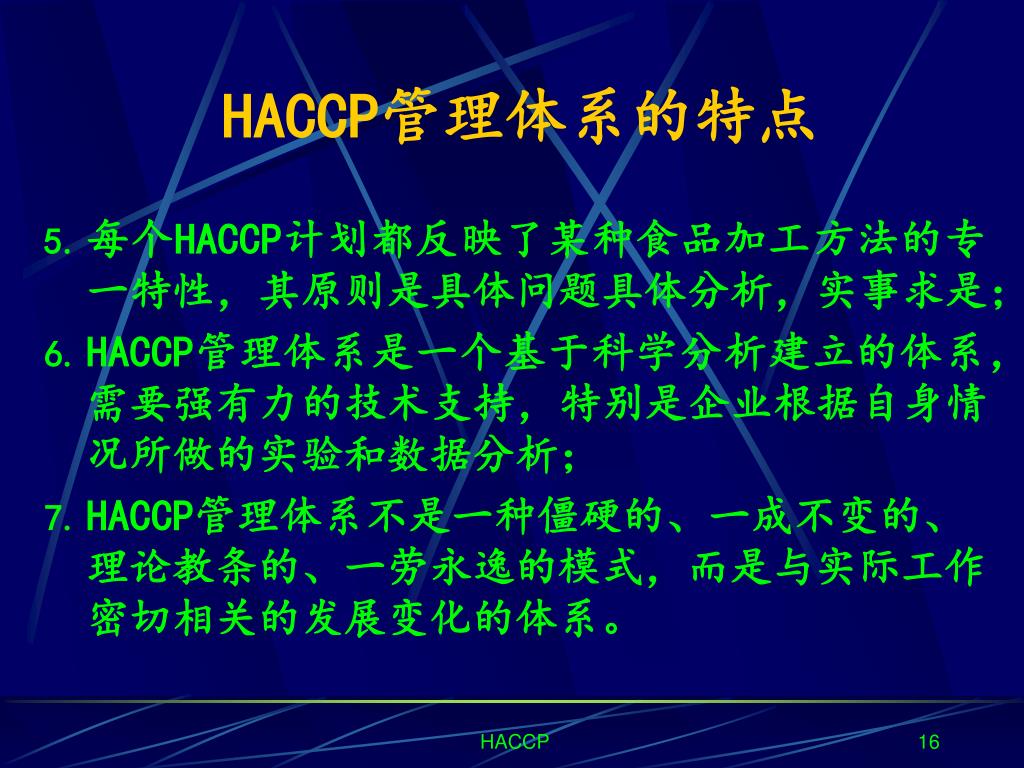 HACCP管理体系的特点

5. 每个HACCP计划都反映了某种食品加工方法的专一特性，其原则是具体问题具体分析，实事求是；

6. HACCP管理体系是一个基于科学分析建立的体系，需要强有力的技术支持，特别是企业根据自身情况所做的实验和数据分析；

7. HACCP管理体系不是一种僵硬的、一成不变的、理论教条的、一劳永逸的模式，而是与实际工作密切相关的发展变化的体系。

HACCP

16